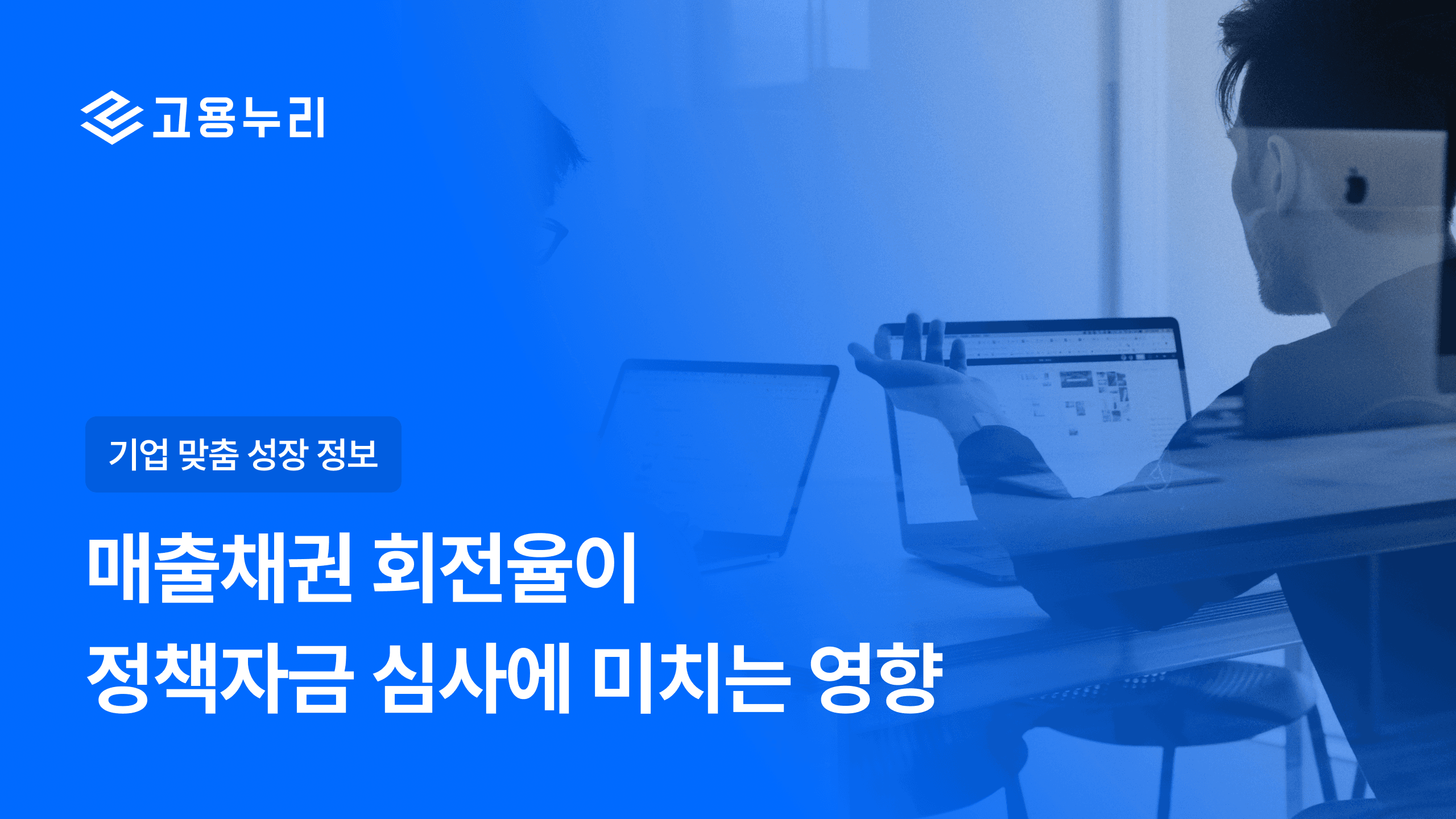 고용누리

기업 맞춤 성장 정보

매출채권 회전율이
정책자금 심사에 미치는 영향